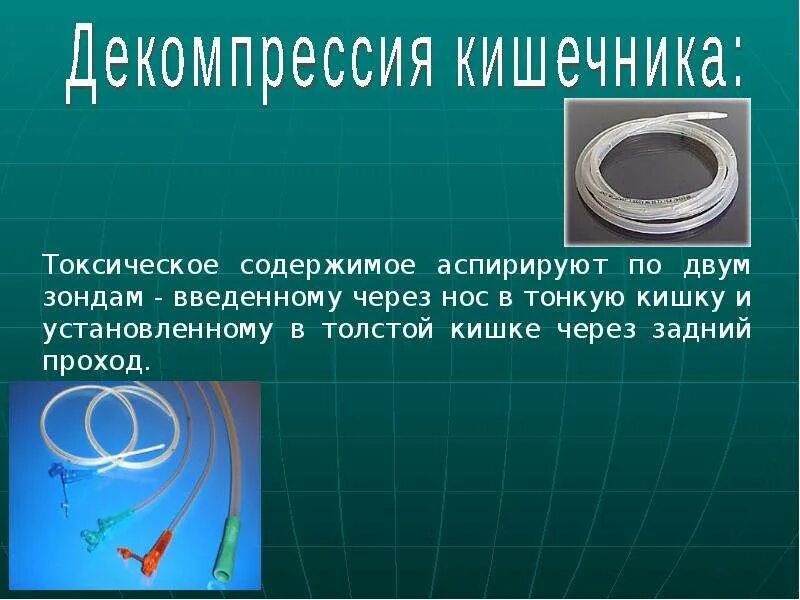 Декомпрессия кишечника:

Токсическое содержимое аспирируют по двум зондам - введенному через нос в тонкую кишку и установленному в толстой кишке через задний проход.